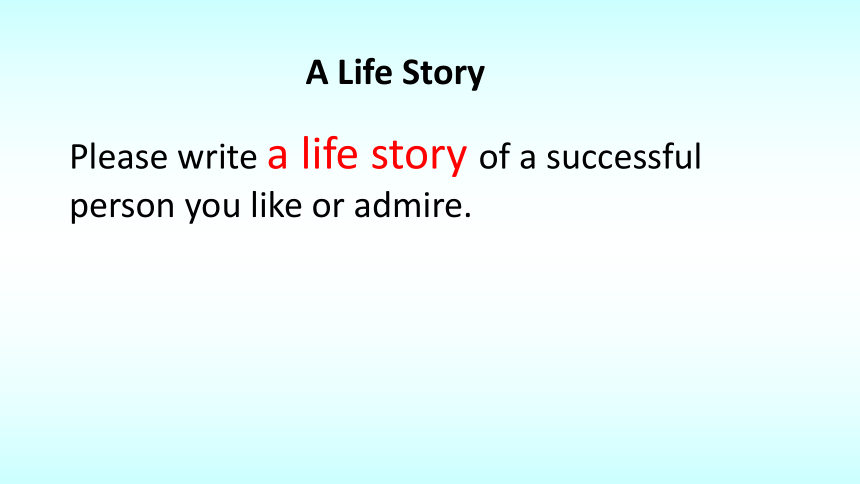 A Life Story

Please write a life story of a successful person you like or admire.